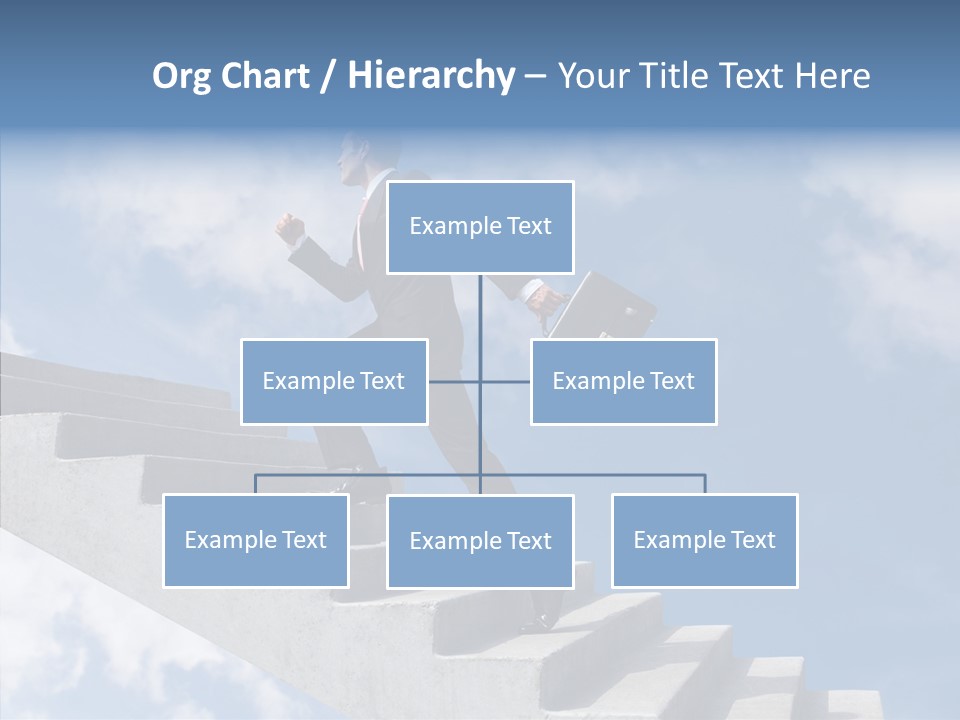 Org Chart / Hierarchy – Your Title Text Here

Example Text

Example Text

Example Text

Example Text

Example Text

Example Text